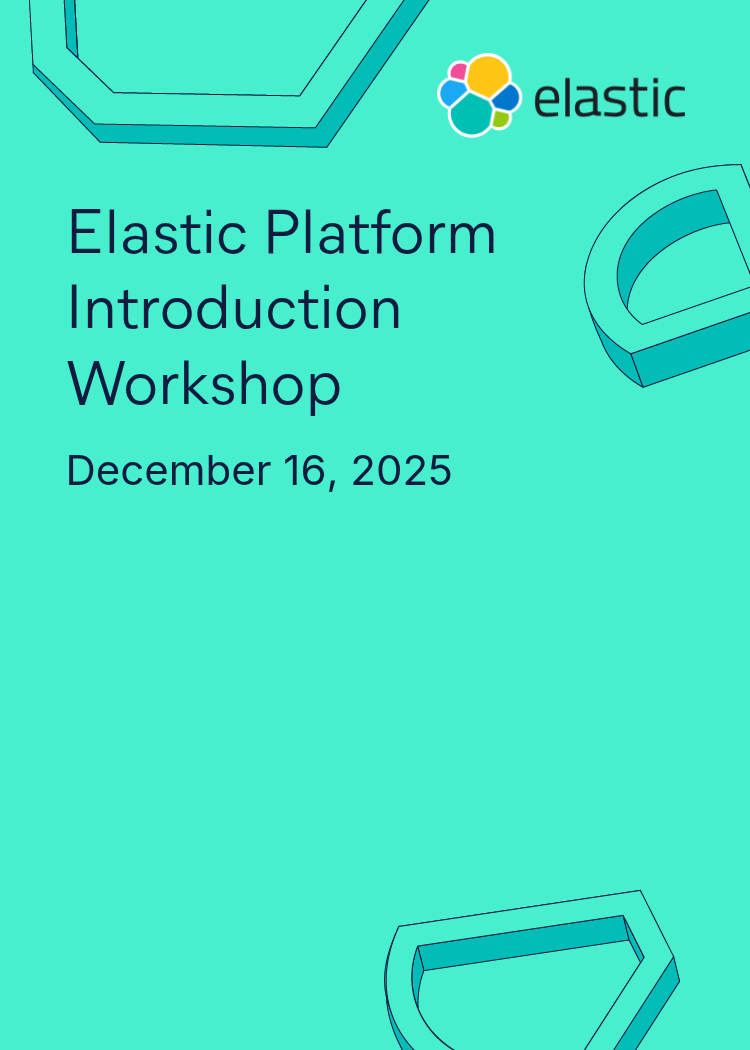 elastic

Elastic Platform Introduction Workshop

December 16, 2025